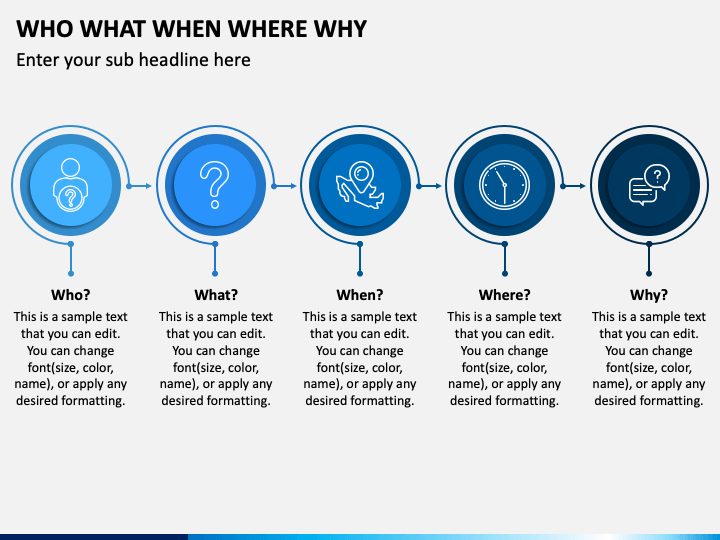 WHO WHAT WHEN WHERE WHY

Enter your sub headline here

Who?

This is a sample text that you can edit. You can change font(size, color, name), or apply any desired formatting.

What?

This is a sample text that you can edit. You can change font(size, color, name), or apply any desired formatting.

When?

This is a sample text that you can edit. You can change font(size, color, name), or apply any desired formatting.

Where?

This is a sample text that you can edit. You can change font(size, color, name), or apply any desired formatting.

Why?

This is a sample text that you can edit. You can change font(size, color, name), or apply any desired formatting.